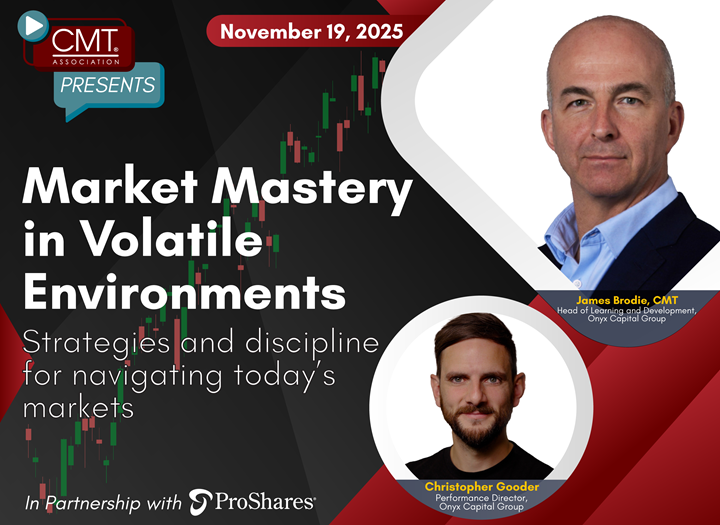 CMT ASSOCIATION
PRESENTS

November 19, 2025

Market Mastery in Volatile Environments

Strategies and discipline for navigating today's markets

James Brodie, CMT
Head of Learning and Development, Onyx Capital Group

Christopher Gooder
Performance Director, Onyx Capital Group

In Partnership with ProShares